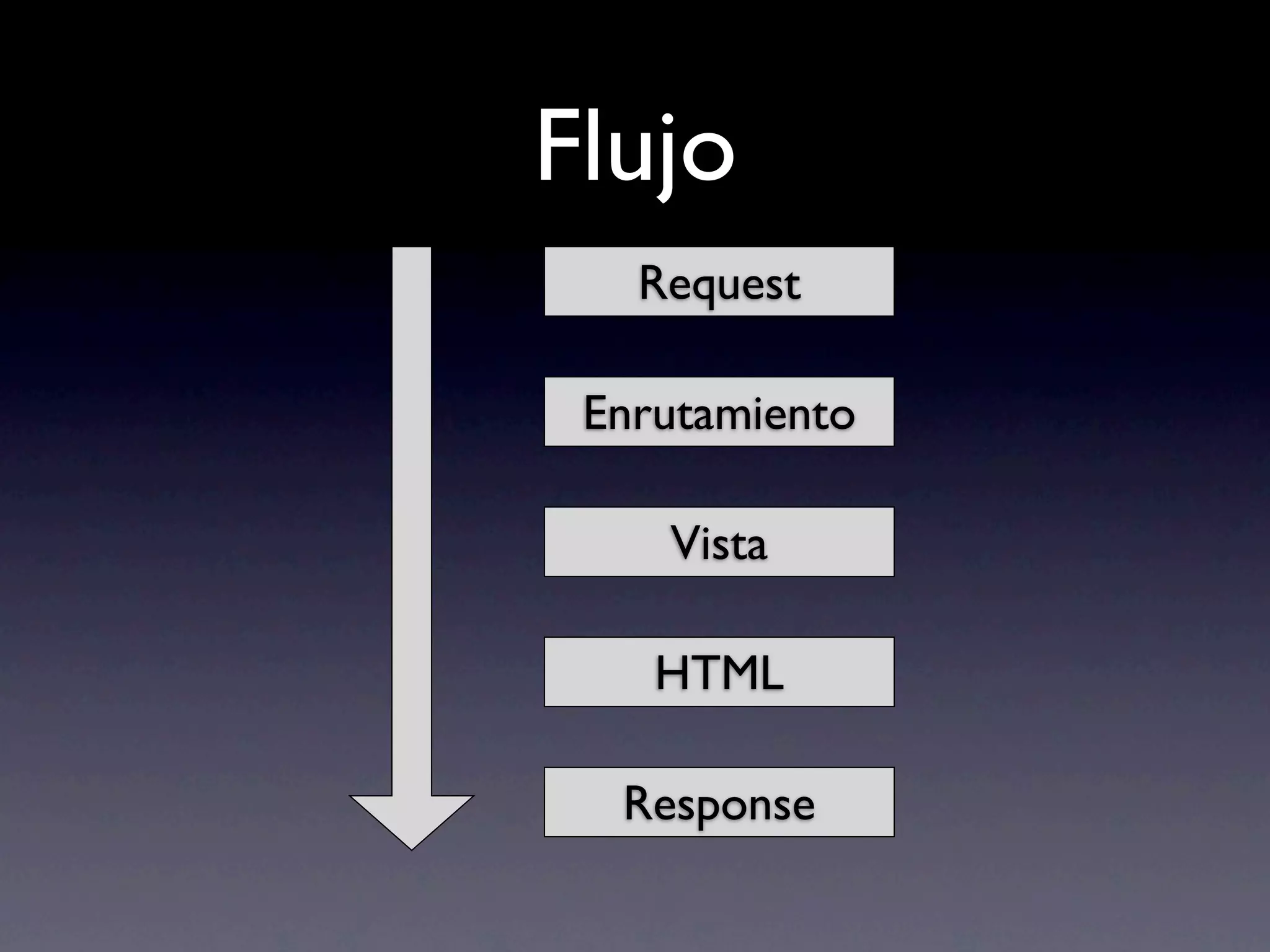 Flujo

Request

Enrutamiento

Vista

HTML

Response